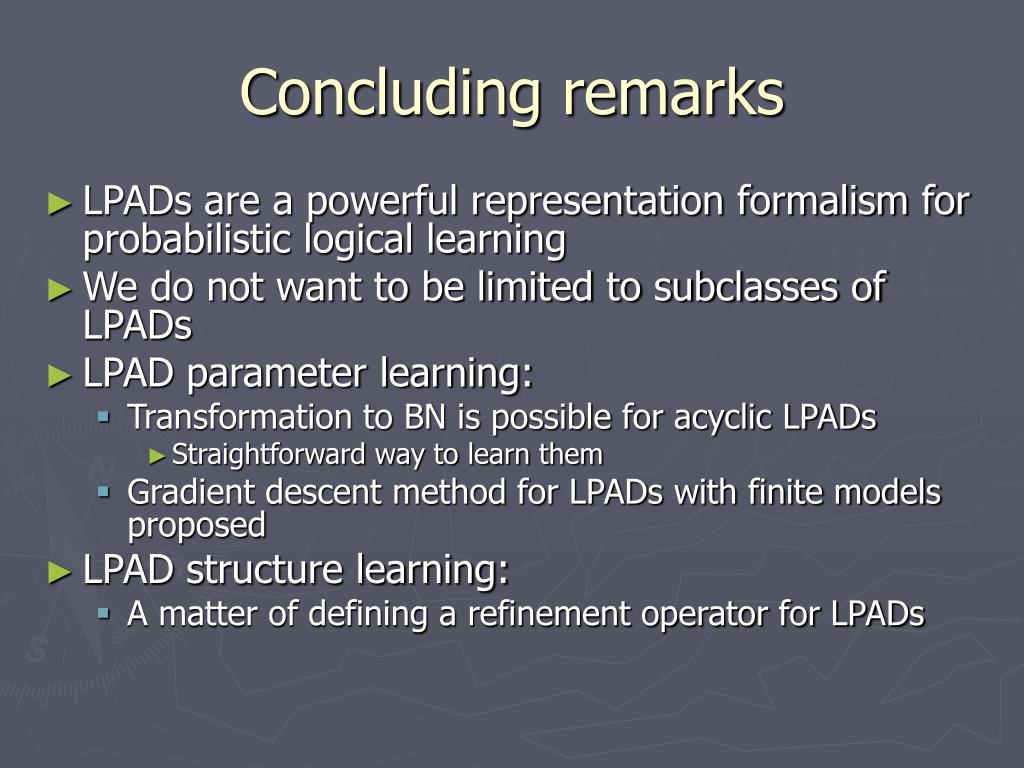 Concluding remarks

► LPADs are a powerful representation formalism for probabilistic logical learning
► We do not want to be limited to subclasses of LPADs
► LPAD parameter learning:
▪ Transformation to BN is possible for acyclic LPADs
► Straightforward way to learn them
▪ Gradient descent method for LPADs with finite models proposed
► LPAD structure learning:
▪ A matter of defining a refinement operator for LPADs